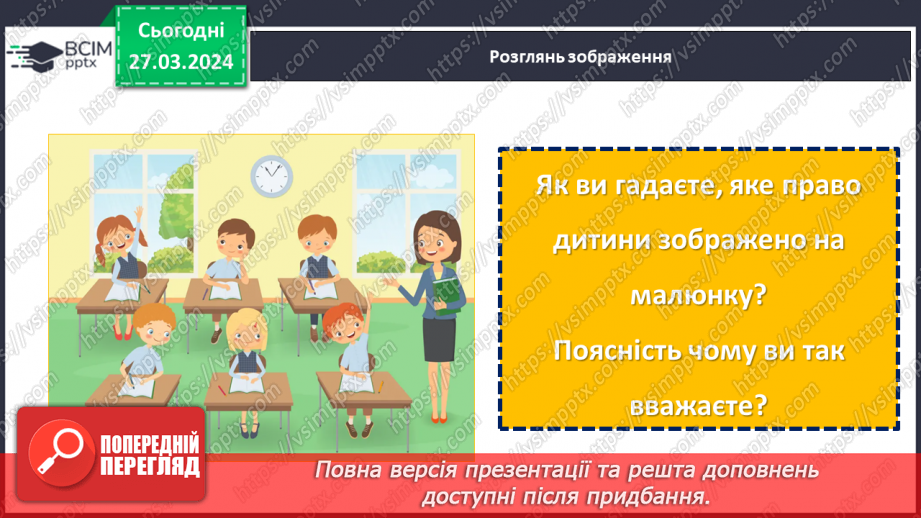 ВСІМ pptx

Сьогодні
27.03.2024

Розглянь зображення

Як ви гадаєте, яке право дитини зображено на малюнку?
Поясність чому ви так вважаєте?

ПОПЕРЕДНІЙ ПЕРЕГЛЯД

Повна версія презентації та решта доповнень доступні після придбання.

https://vsimpptx.com